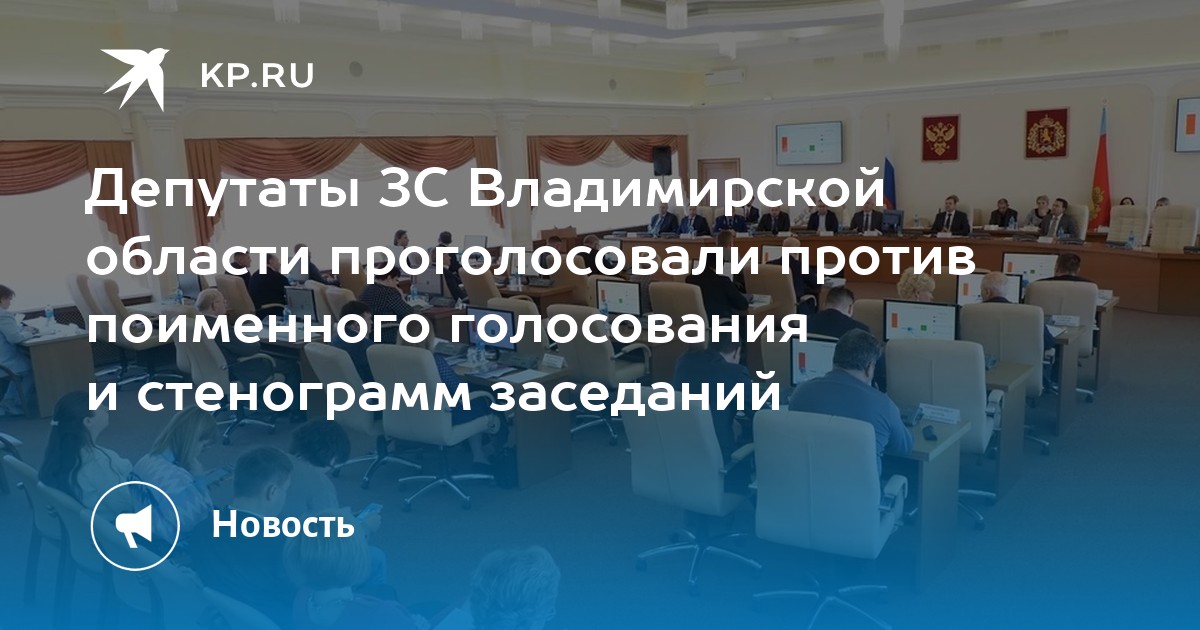 KP.RU

Депутаты ЗС Владимирской области проголосовали против поименного голосования и стенограмм заседаний

Новость